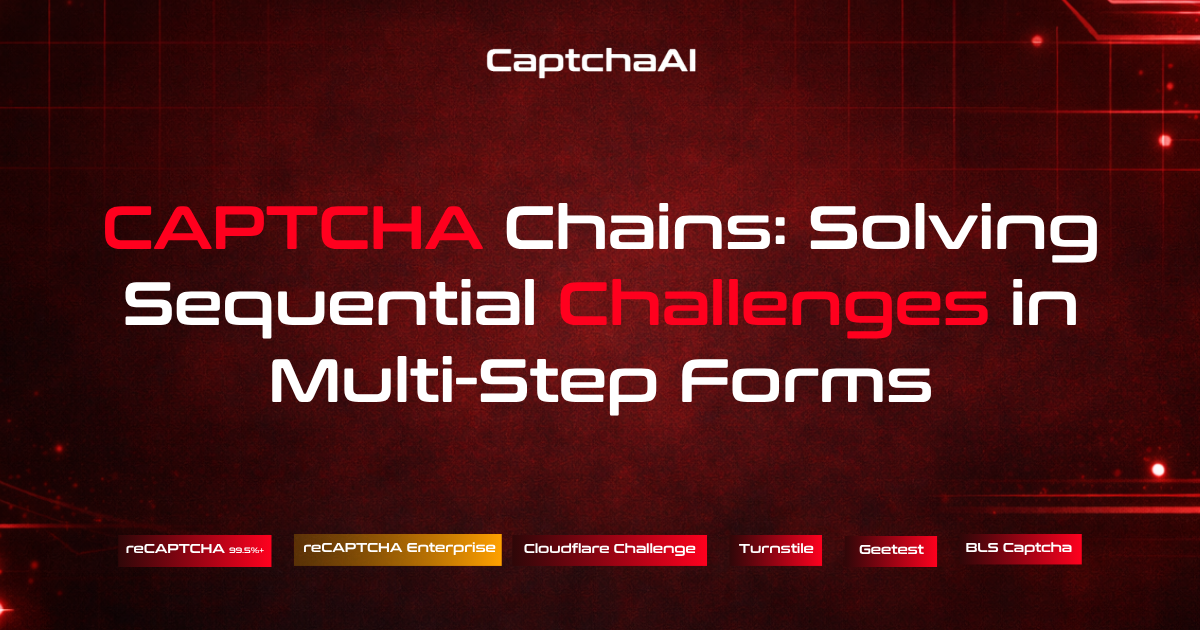 CaptchaAI

CAPTCHA Chains: Solving Sequential Challenges in Multi-Step Forms

reCAPTCHA 99.5%+
reCAPTCHA Enterprise
Cloudflare Challenge
Turnstile
Geetest
BLS Captcha